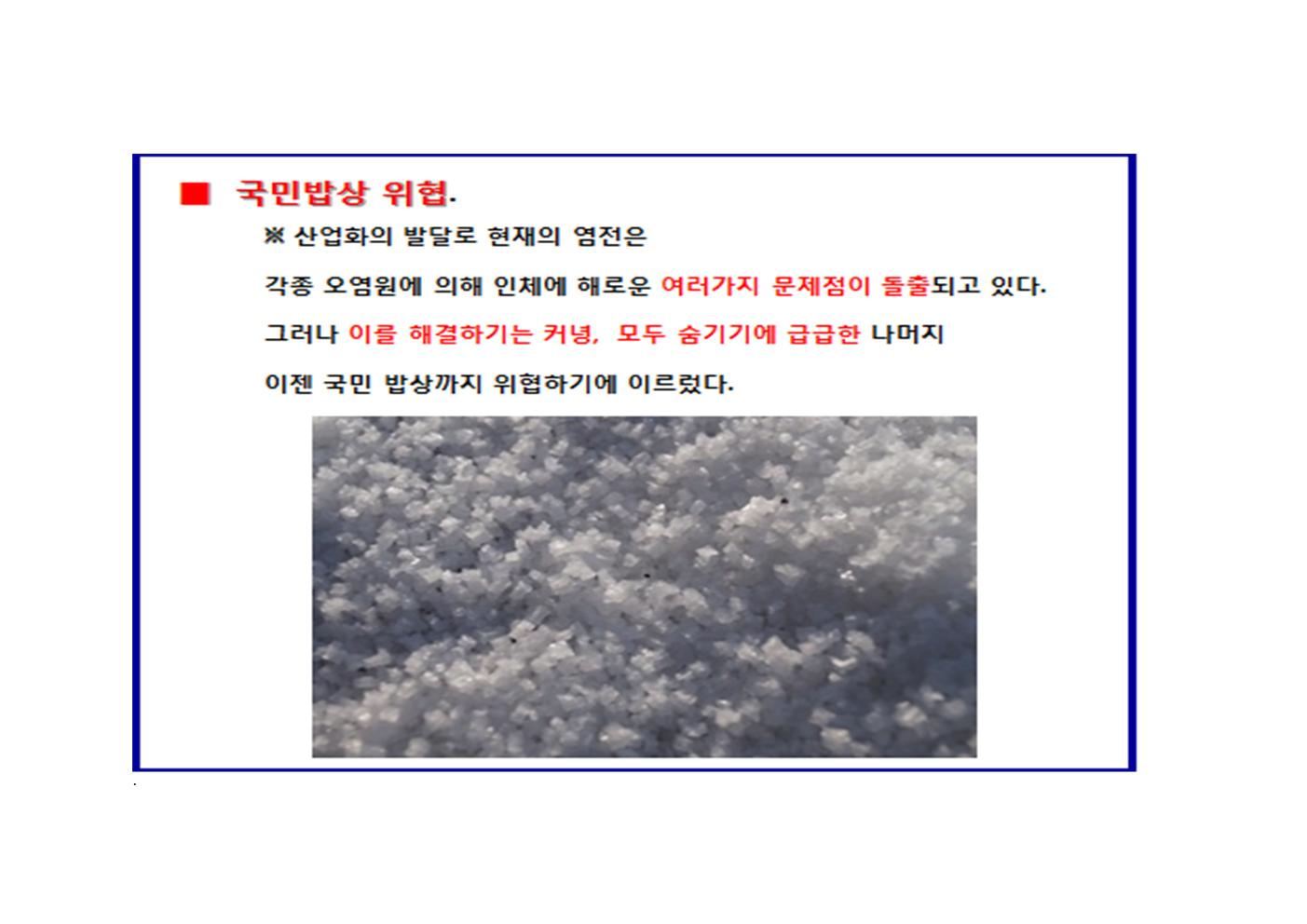 ■ 국민밥상 위협.

※ 산업화의 발달로 현재의 염전은

각종 오염원에 의해 인체에 해로운 여러가지 문제점이 돌출되고 있다.

그러나 이를 해결하기는 커녕, 모두 숨기기에 급급한 나머지

이젠 국민 밥상까지 위협하기에 이르렀다.